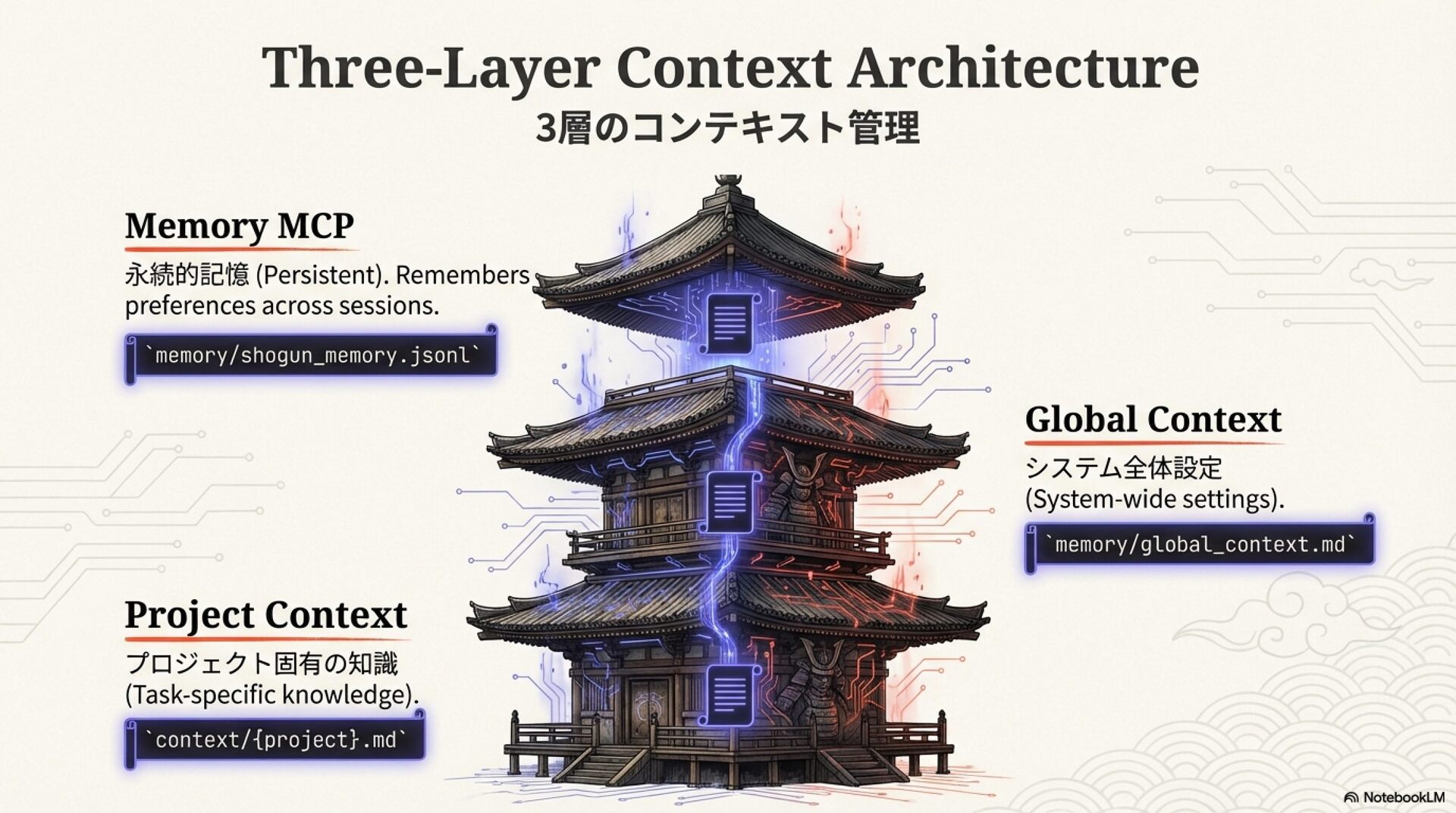 Three-Layer Context Architecture
3層のコンテキスト管理

Memory MCP
永続的記憶 (Persistent). Remembers preferences across sessions.
`memory/shogun_memory.jsonl`

Global Context
システム全体設定 (System-wide settings).
`memory/global_context.md`

Project Context
プロジェクト固有の知識 (Task-specific knowledge).
`context/{project}.md`

NotebookLM